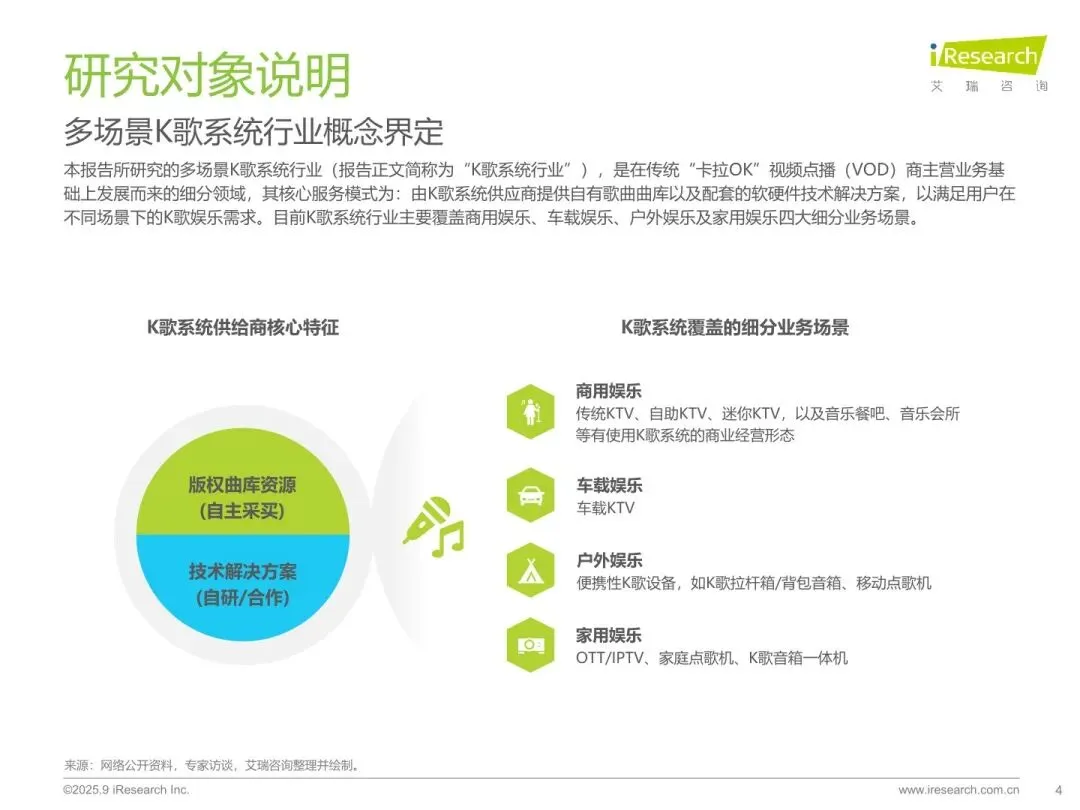 研究对象说明

iResearch
艾 瑞 咨 询

多场景K歌系统行业概念界定

本报告所研究的多场景K歌系统行业（报告正文简称为“K歌系统行业”），是在传统“卡拉OK”视频点播（VOD）商主营业务基础上发展而来的细分领域，其核心服务模式为：由K歌系统供应商提供自有歌曲曲库以及配套的软硬件技术解决方案，以满足用户在不同场景下的K歌娱乐需求。目前K歌系统行业主要覆盖商用娱乐、车载娱乐、户外娱乐及家用娱乐四大细分业务场景。

K歌系统供给商核心特征

版权曲库资源
(自主采买)

技术解决方案
(自研/合作)

K歌系统覆盖的细分业务场景

商用娱乐
传统KTV、自助KTV、迷你KTV，以及音乐餐吧、音乐会所等有使用K歌系统的商业经营形态

车载娱乐
车载KTV

户外娱乐
便携性K歌设备，如K歌拉杆箱/背包音箱、移动点歌机

家用娱乐
OTT/IPTV、家庭点歌机、K歌音箱一体机

来源：网络公开资料，专家访谈，艾瑞咨询整理并绘制。

©2025.9 iResearch Inc.

www.iresearch.com.cn

4